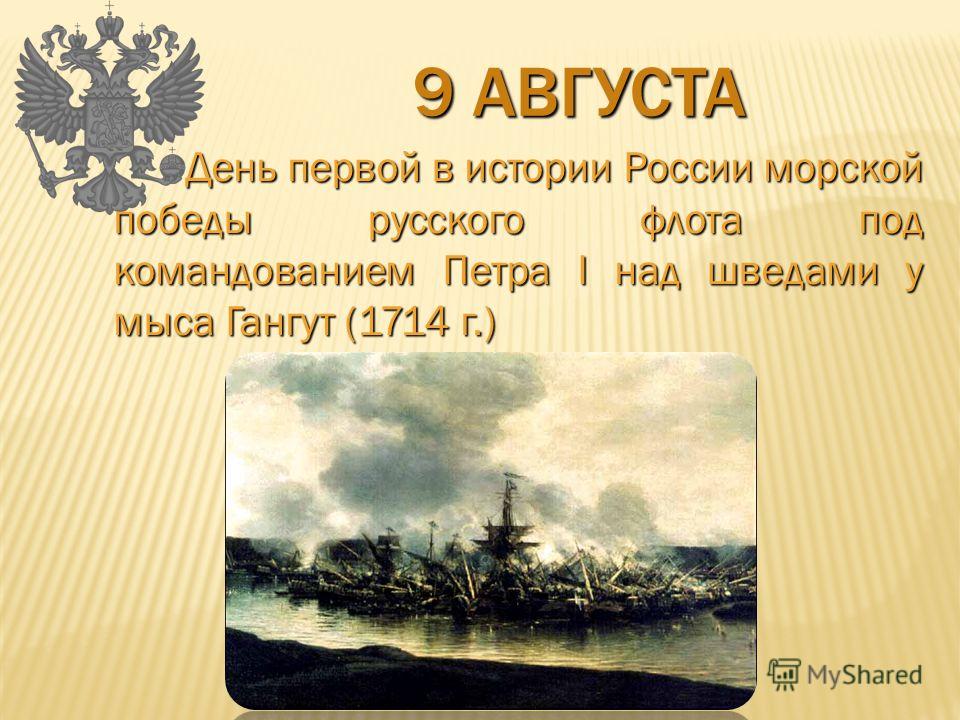 9 АВГУСТА

День первой в истории России морской победы русского флота под командованием Петра I над шведами у мыса Гангут (1714 г.)

MyShared